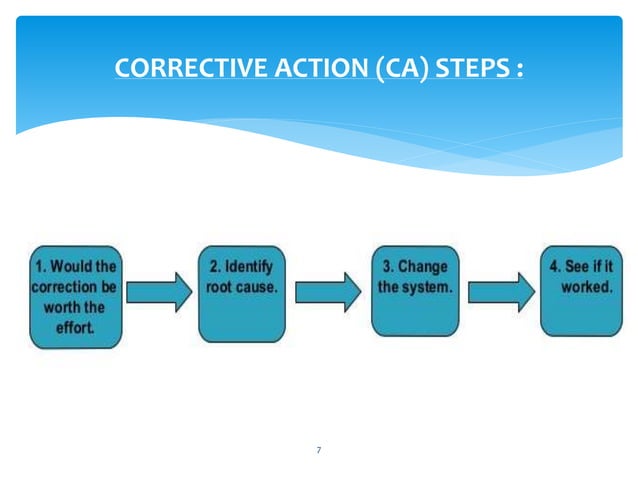 CORRECTIVE ACTION (CA) STEPS :

1. Would the correction be worth the effort.

2. Identify root cause.

3. Change the system.

4. See if it worked.

7